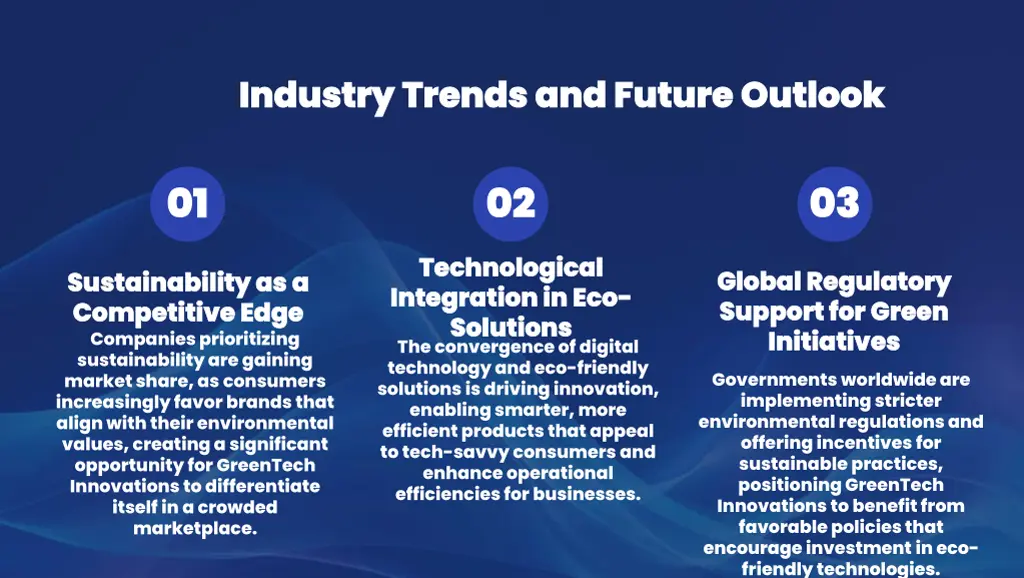 Industry Trends and Future Outlook

01

Sustainability as a Competitive Edge

Companies prioritizing sustainability are gaining market share, as consumers increasingly favor brands that align with their environmental values, creating a significant opportunity for GreenTech Innovations to differentiate itself in a crowded marketplace.

02

Technological Integration in Eco-Solutions

The convergence of digital technology and eco-friendly solutions is driving innovation, enabling smarter, more efficient products that appeal to tech-savvy consumers and enhance operational efficiencies for businesses.

03

Global Regulatory Support for Green Initiatives

Governments worldwide are implementing stricter environmental regulations and offering incentives for sustainable practices, positioning GreenTech Innovations to benefit from favorable policies that encourage investment in eco-friendly technologies.